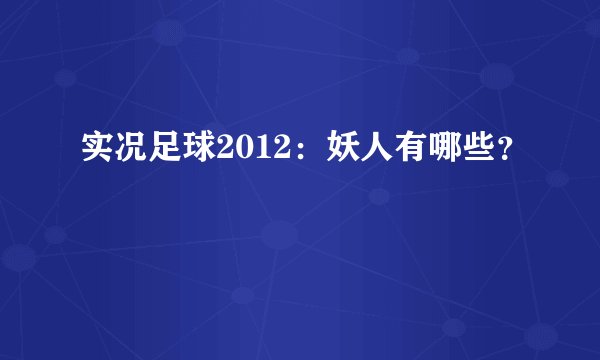 实况足球2012：妖人有哪些？